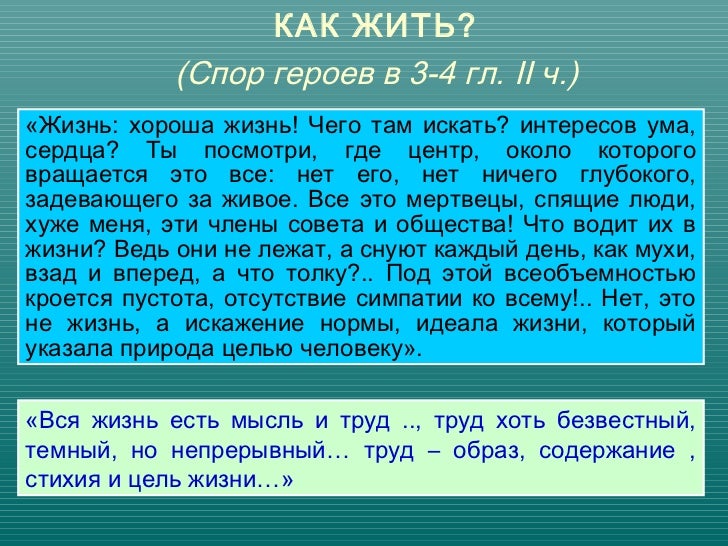 КАК ЖИТЬ?

(Спор героев в 3-4 гл. II ч.)

«Жизнь: хороша жизнь! Чего там искать? интересов ума, сердца? Ты посмотри, где центр, около которого вращается это все: нет его, нет ничего глубокого, задевающего за живое. Все это мертвецы, спящие люди, хуже меня, эти члены совета и общества! Что водит их в жизни? Ведь они не лежат, а снуют каждый день, как мухи, взад и вперед, а что толку?.. Под этой всеобъемностью кроется пустота, отсутствие симпатии ко всему!.. Нет, это не жизнь, а искажение нормы, идеала жизни, который указала природа целью человеку».

«Вся жизнь есть мысль и труд .., труд хоть безвестный, темный, но непрерывный… труд – образ, содержание , стихия и цель жизни…»